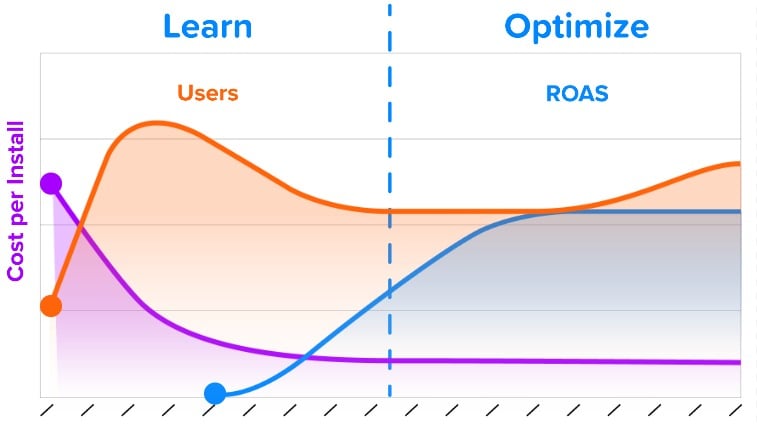 Learn

Optimize

Users

ROAS

Cost per Install